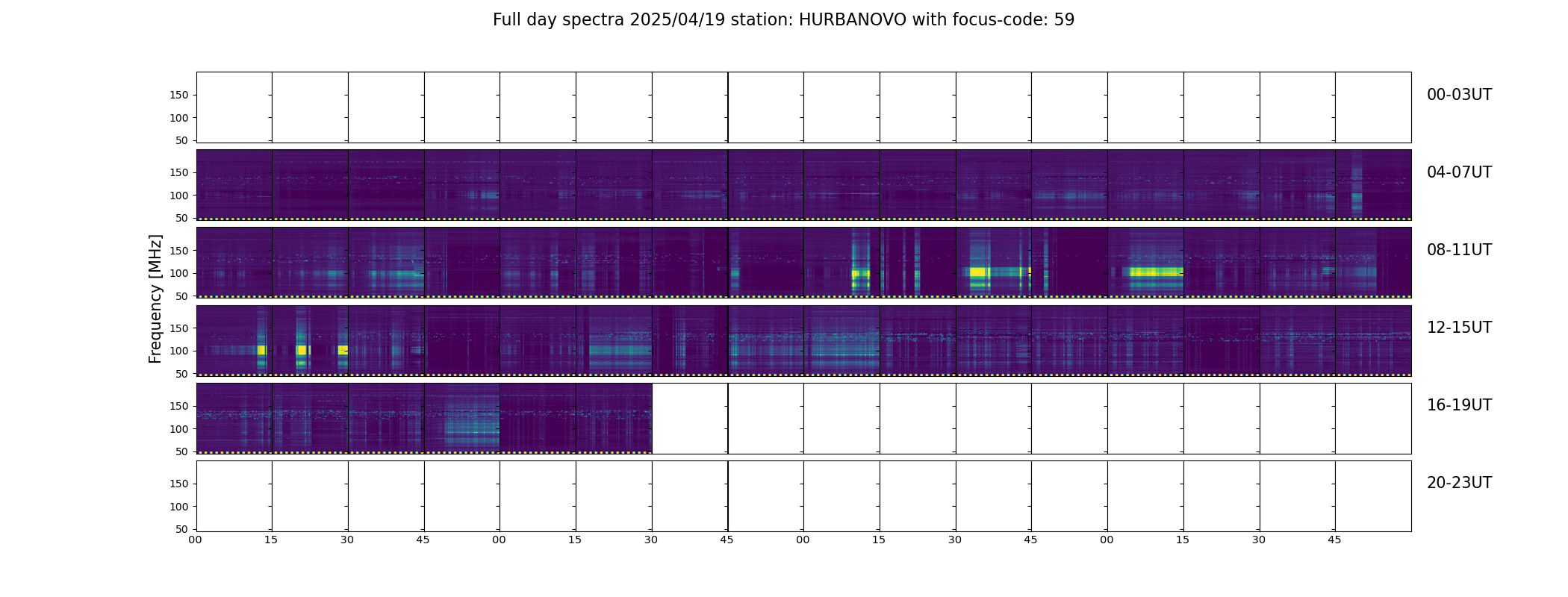 Full day spectra 2025/04/19 station: HURBANOVO with focus-code: 59

Frequency [MHz]

150
100
50
00-03UT

150
100
50
04-07UT

150
100
50
08-11UT

150
100
50
12-15UT

150
100
50
16-19UT

150
100
50
20-23UT

00 15 30 45 00 15 30 45 00 15 30 45 00 15 30 45